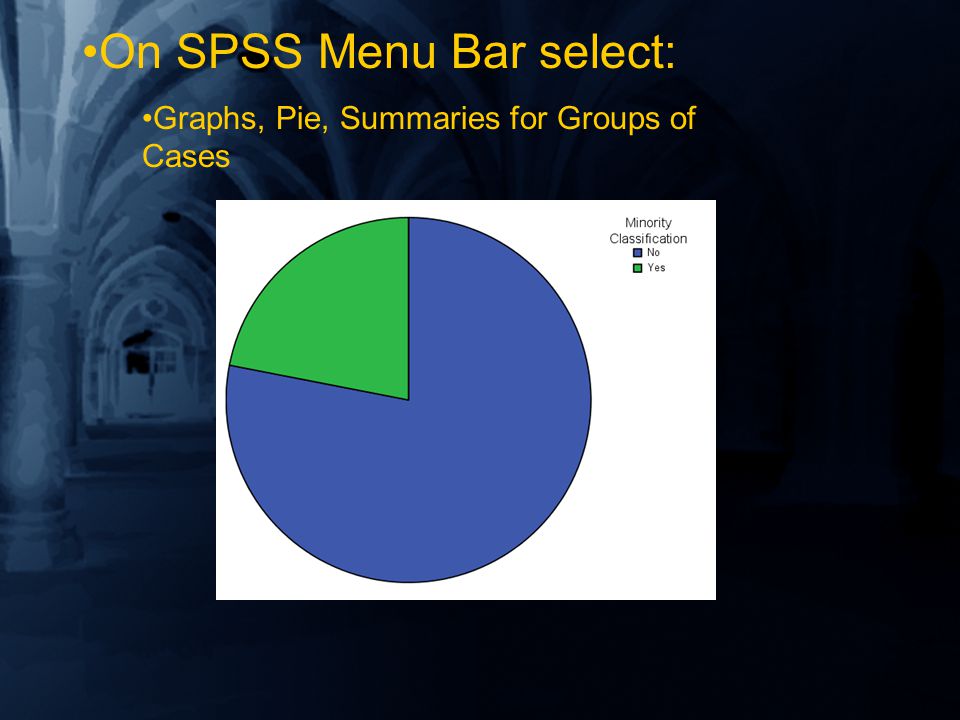 •On SPSS Menu Bar select:

•Graphs, Pie, Summaries for Groups of Cases

Minority Classification
No
Yes